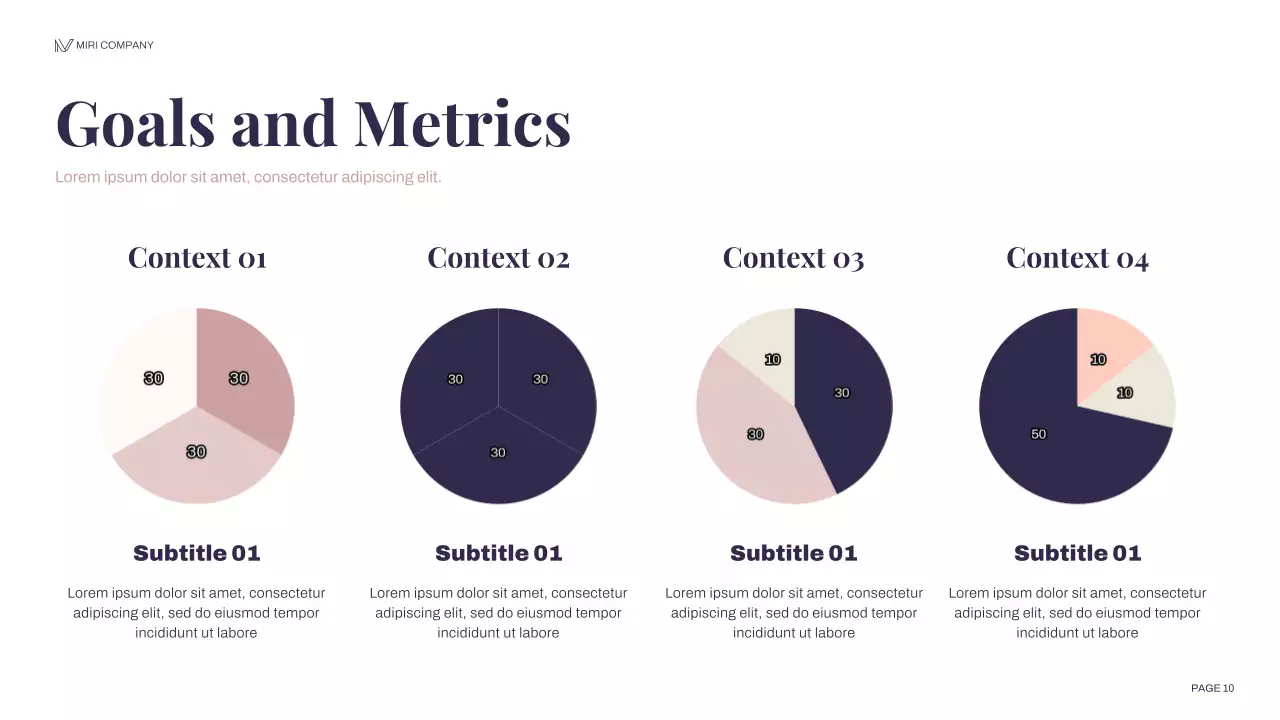 MIRI COMPANY

Goals and Metrics

Lorem ipsum dolor sit amet, consectetur adipiscing elit.

Context 01

30
30
30

Subtitle 01

Lorem ipsum dolor sit amet, consectetur adipiscing elit, sed do eiusmod tempor incididunt ut labore

Context 02

30
30
30

Subtitle 01

Lorem ipsum dolor sit amet, consectetur adipiscing elit, sed do eiusmod tempor incididunt ut labore

Context 03

10
30
30

Subtitle 01

Lorem ipsum dolor sit amet, consectetur adipiscing elit, sed do eiusmod tempor incididunt ut labore

Context 04

10
10
50

Subtitle 01

Lorem ipsum dolor sit amet, consectetur adipiscing elit, sed do eiusmod tempor incididunt ut labore

PAGE 10